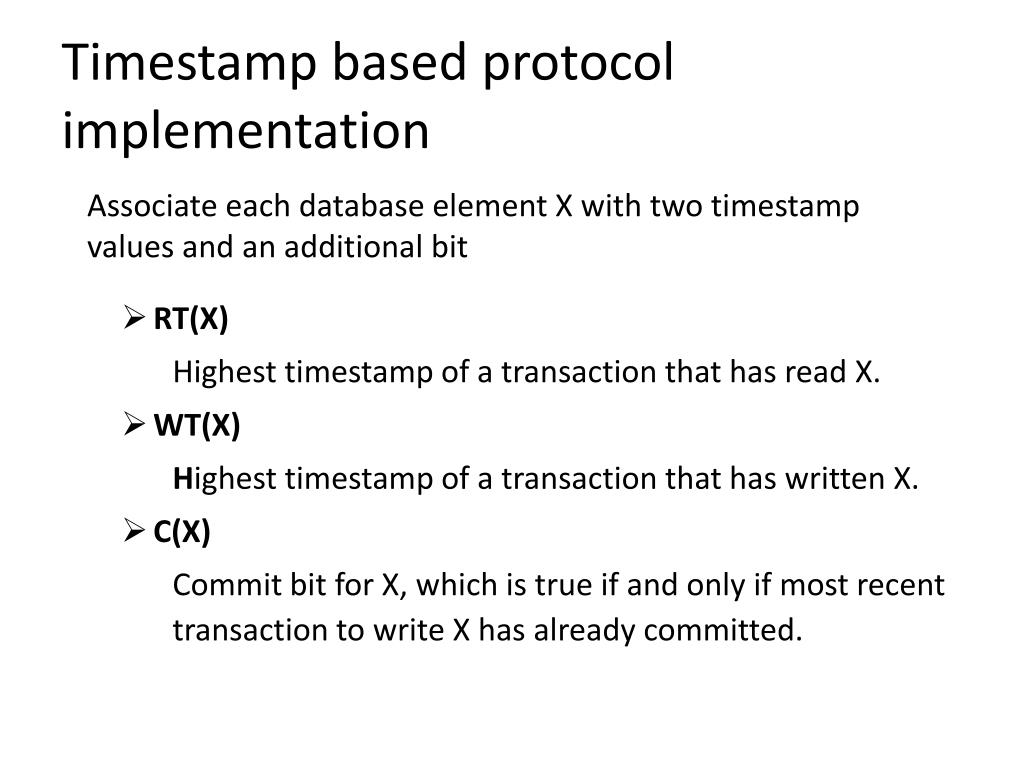 Timestamp based protocol implementation

Associate each database element X with two timestamp values and an additional bit

➢ RT(X)

Highest timestamp of a transaction that has read X.

➢ WT(X)

Highest timestamp of a transaction that has written X.

➢ C(X)

Commit bit for X, which is true if and only if most recent transaction to write X has already committed.